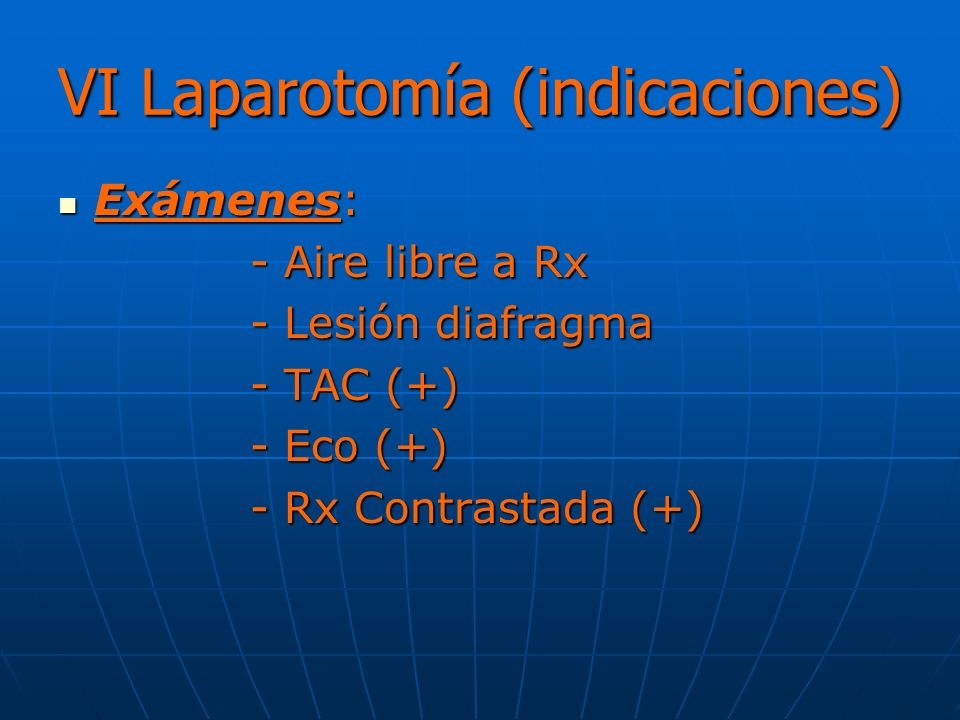 VI Laparotomía (indicaciones)

Exámenes:
- Aire libre a Rx
- Lesión diafragma
- TAC (+)
- Eco (+)
- Rx Contrastada (+)